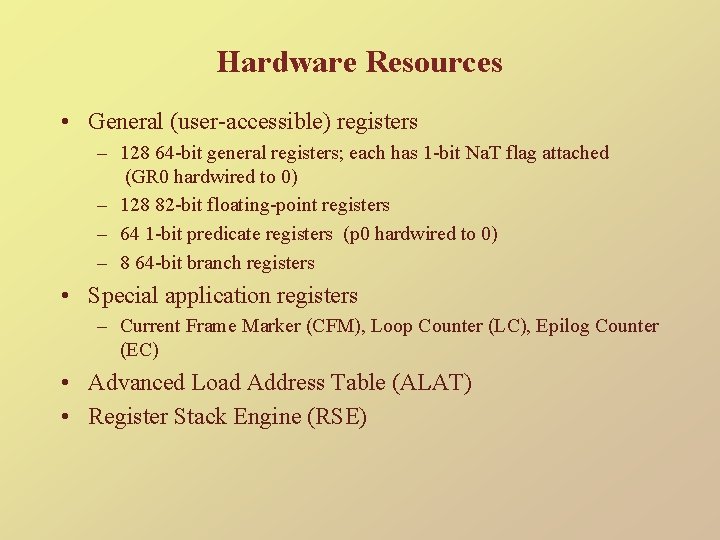 Hardware Resources

• General (user-accessible) registers
– 128 64-bit general registers; each has 1-bit NaT flag attached (GR0 hardwired to 0)
– 128 82-bit floating-point registers
– 64 1-bit predicate registers (p0 hardwired to 0)
– 8 64-bit branch registers
• Special application registers
– Current Frame Marker (CFM), Loop Counter (LC), Epilog Counter (EC)
• Advanced Load Address Table (ALAT)
• Register Stack Engine (RSE)